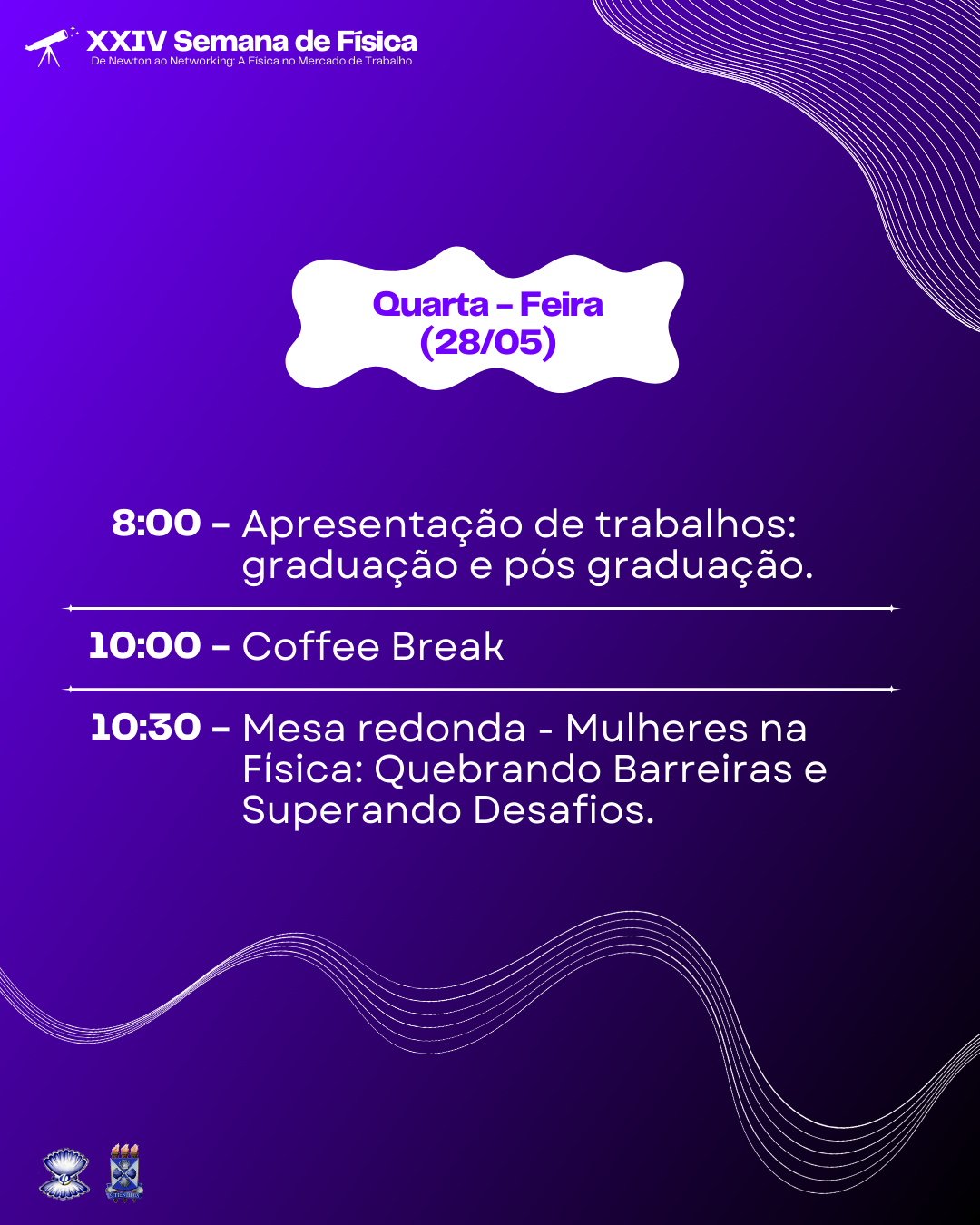 XXIV Semana de Física
De Newton ao Networking: A Física no Mercado de Trabalho

Quarta - Feira (28/05)

8:00 - Apresentação de trabalhos: graduação e pós graduação.

10:00 - Coffee Break

10:30 - Mesa redonda - Mulheres na Física: Quebrando Barreiras e Superando Desafios.